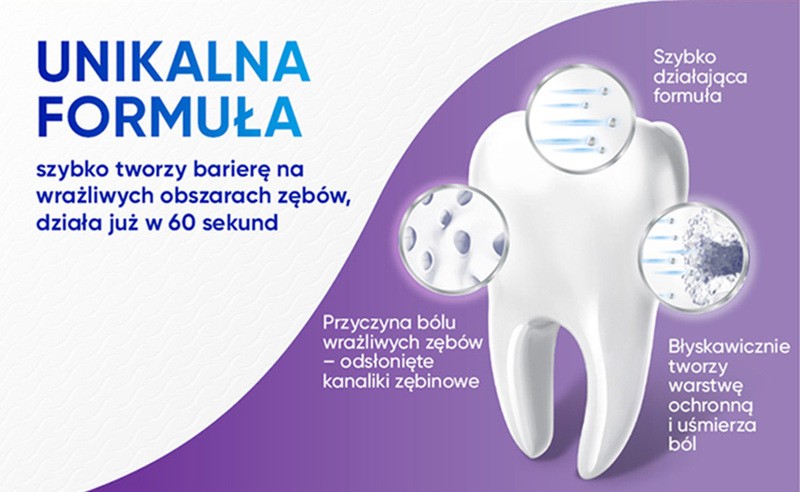 UNIKALNA FORMUŁA

szybko tworzy barierę na wrażliwych obszarach zębów, działa już w 60 sekund

Szybko działająca formuła

Przyczyna bólu wrażliwych zębów – odsłonięte kanaliki zębinowe

Błyskawicznie tworzy warstwę ochronną i uśmierza ból